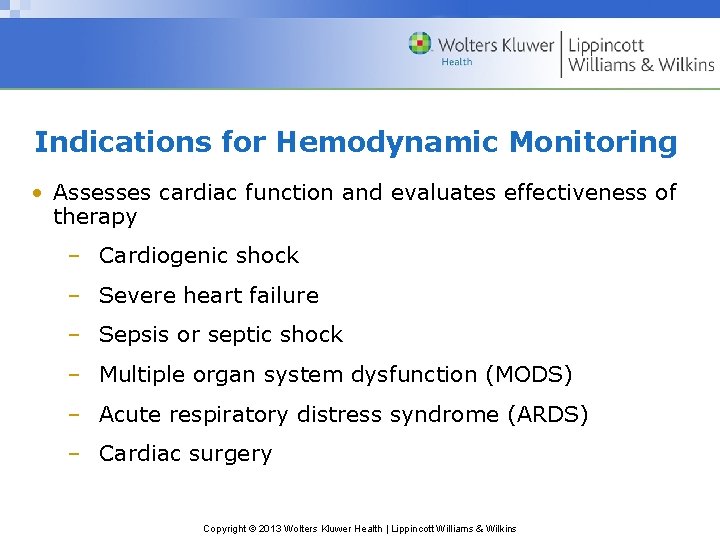 Wolters Kluwer
Health
Lippincott
Williams & Wilkins

Indications for Hemodynamic Monitoring

• Assesses cardiac function and evaluates effectiveness of therapy
– Cardiogenic shock
– Severe heart failure
– Sepsis or septic shock
– Multiple organ system dysfunction (MODS)
– Acute respiratory distress syndrome (ARDS)
– Cardiac surgery

Copyright © 2013 Wolters Kluwer Health | Lippincott Williams & Wilkins